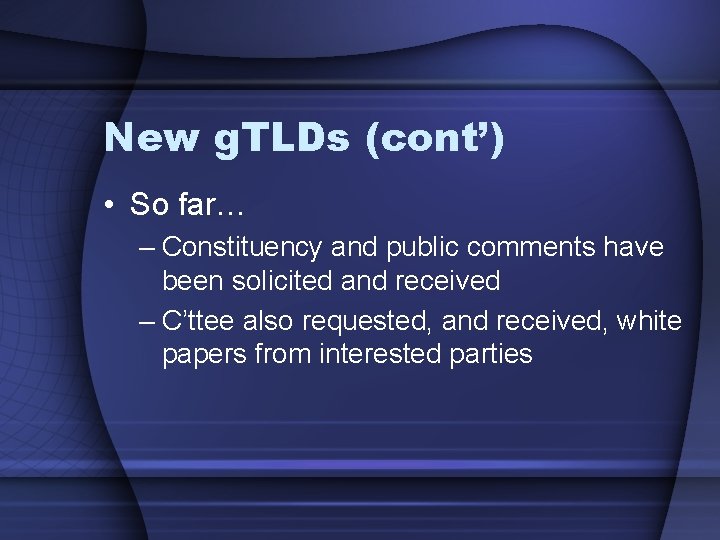 New gTLDs (cont’)

• So far…

– Constituency and public comments have been solicited and received

– C’ttee also requested, and received, white papers from interested parties